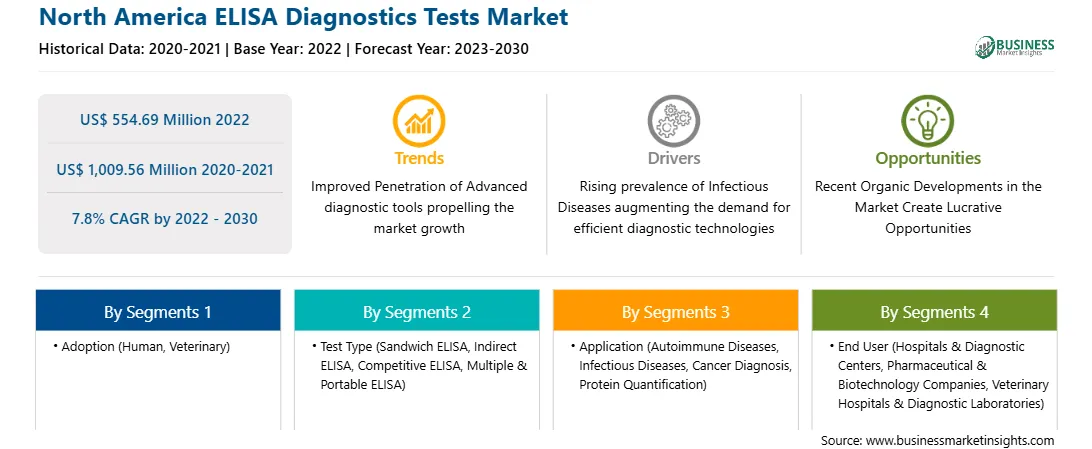 North America ELISA Diagnostics Tests Market

Historical Data: 2020-2021 | Base Year: 2022 | Forecast Year: 2023-2030

BUSINESS
Market Insights

US$ 554.69 Million 2022

US$ 1,009.56 Million 2020-2021

7.8% CAGR by 2022 - 2030

Trends

Improved Penetration of Advanced diagnostic tools propelling the market growth

Drivers

Rising prevalence of Infectious Diseases augmenting the demand for efficient diagnostic technologies

Opportunities

Recent Organic Developments in the Market Create Lucrative Opportunities

By Segments 1

• Adoption (Human, Veterinary)

By Segments 2

• Test Type (Sandwich ELISA, Indirect ELISA, Competitive ELISA, Multiple & Portable ELISA)

By Segments 3

• Application (Autoimmune Diseases, Infectious Diseases, Cancer Diagnosis, Protein Quantification)

By Segments 4

• End User (Hospitals & Diagnostic Centers, Pharmaceutical & Biotechnology Companies, Veterinary Hospitals & Diagnostic Laboratories)

Source: www.businessmarketinsights.com